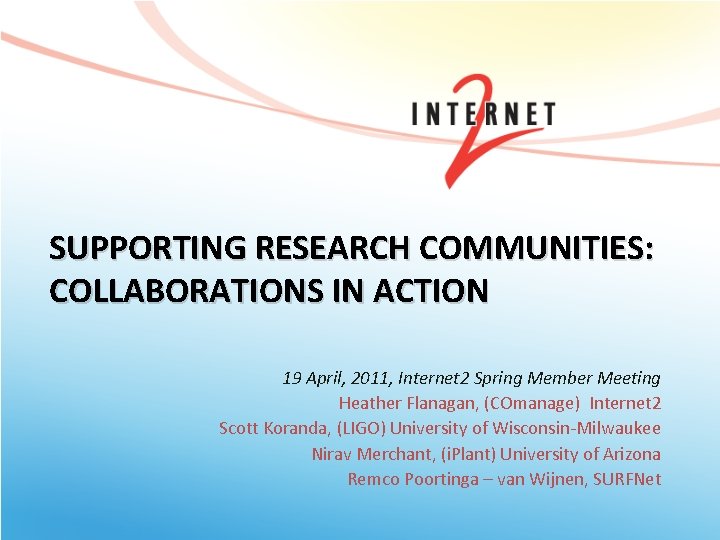 INTERNET 2

SUPPORTING RESEARCH COMMUNITIES: COLLABORATIONS IN ACTION

19 April, 2011, Internet2 Spring Member Meeting
Heather Flanagan, (COmanage) Internet2
Scott Koranda, (LIGO) University of Wisconsin-Milwaukee
Nirav Merchant, (iPlant) University of Arizona
Remco Poortinga – van Wijnen, SURFNet